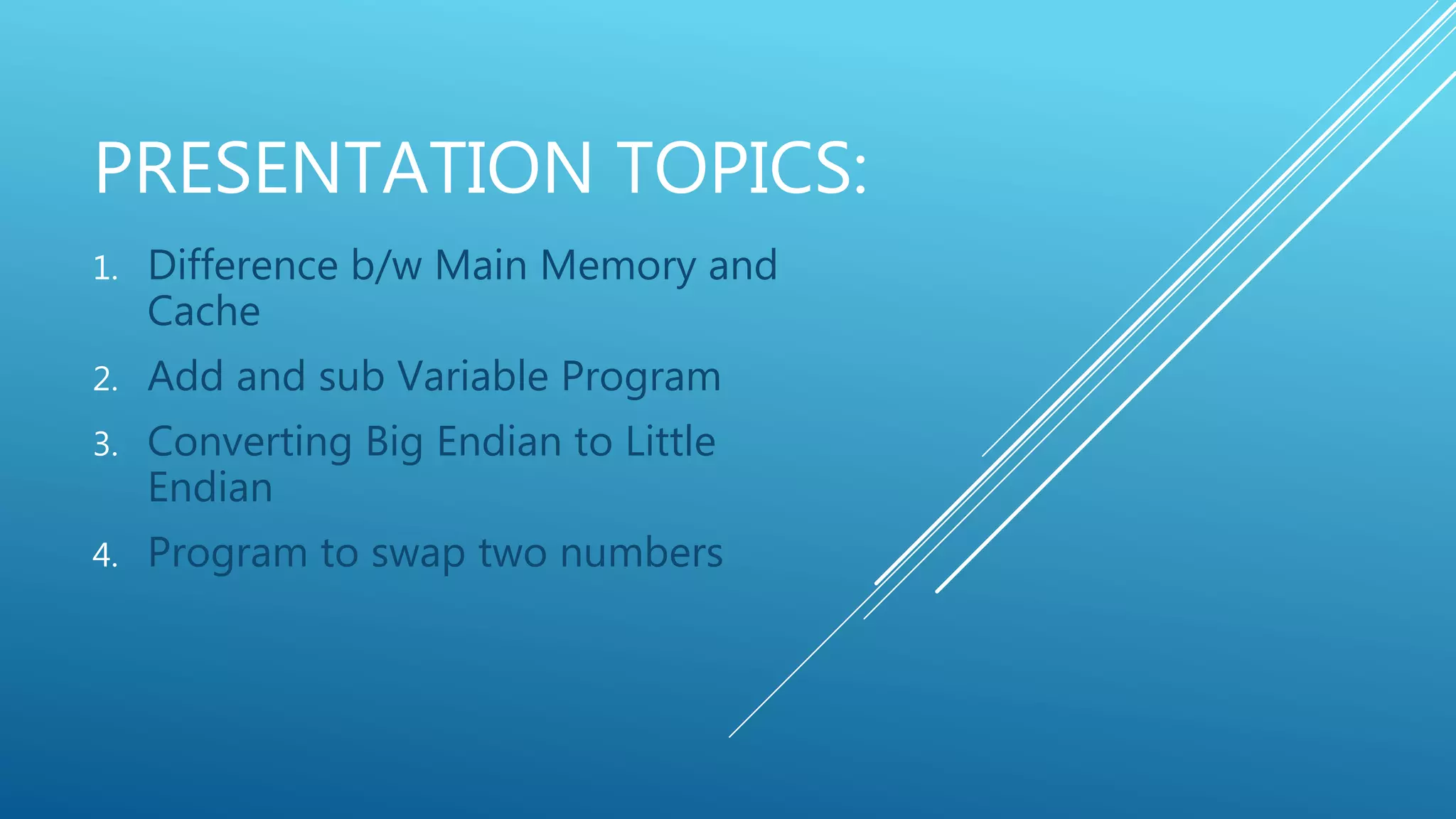 PRESENTATION TOPICS:

1. Difference b/w Main Memory and Cache
2. Add and sub Variable Program
3. Converting Big Endian to Little Endian
4. Program to swap two numbers